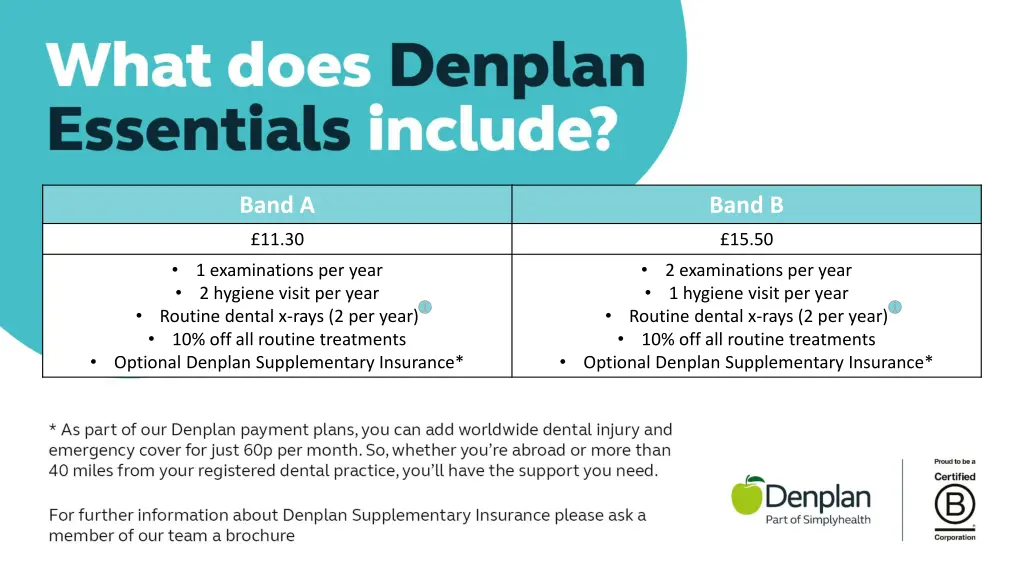 What does Denplan Essentials include?

| Band A | Band B |
|---|---|
| £11.30 | £15.50 |
| • 1 examinations per year • 2 hygiene visit per year • Routine dental x-rays (2 per year) • 10% off all routine treatments • Optional Denplan Supplementary Insurance* | • 2 examinations per year • 1 hygiene visit per year • Routine dental x-rays (2 per year) • 10% off all routine treatments • Optional Denplan Supplementary Insurance* |

* As part of our Denplan payment plans, you can add worldwide dental injury and emergency cover for just 60p per month. So, whether you're abroad or more than 40 miles from your registered dental practice, you'll have the support you need.

For further information about Denplan Supplementary Insurance please ask a member of our team a brochure

Denplan Part of Simplyhealth

Proud to be a Certified B Corporation